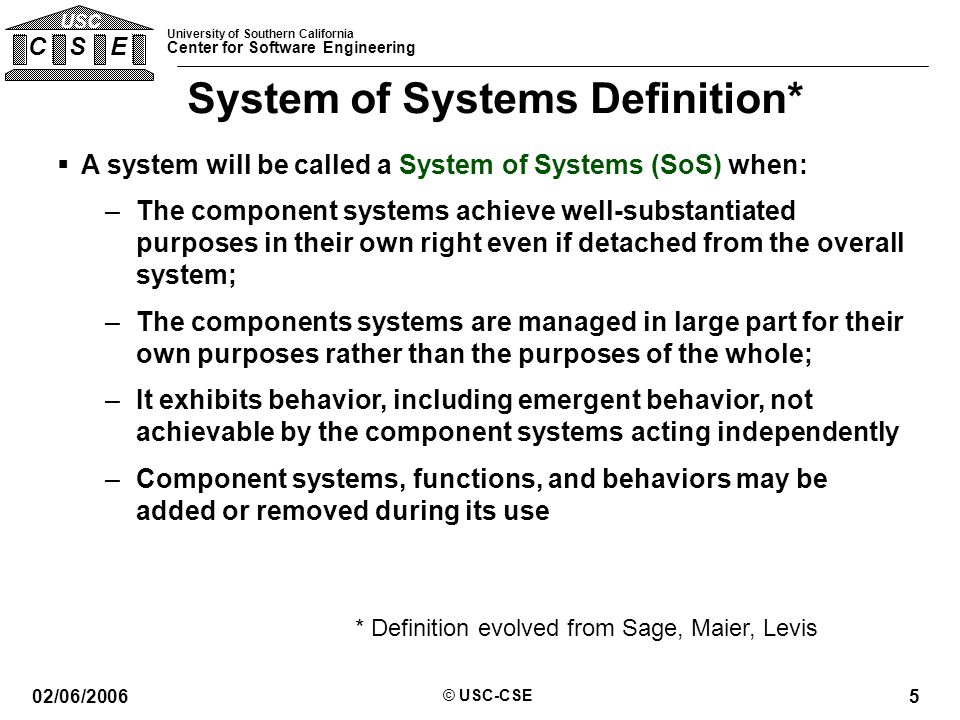 USC
C S E

University of Southern California
Center for Software Engineering

System of Systems Definition*

▪ A system will be called a System of Systems (SoS) when:

– The component systems achieve well-substantiated purposes in their own right even if detached from the overall system;

– The components systems are managed in large part for their own purposes rather than the purposes of the whole;

– It exhibits behavior, including emergent behavior, not achievable by the component systems acting independently

– Component systems, functions, and behaviors may be added or removed during its use

* Definition evolved from Sage, Maier, Levis

02/06/2006

© USC-CSE

5